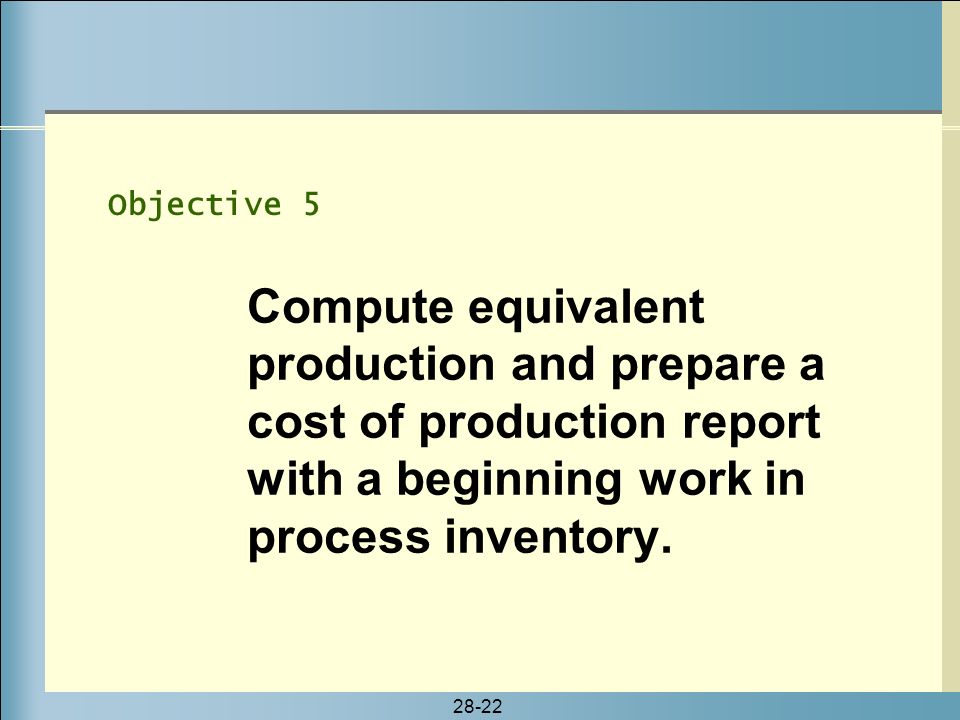 Objective 5

Compute equivalent production and prepare a cost of production report with a beginning work in process inventory.

28-22